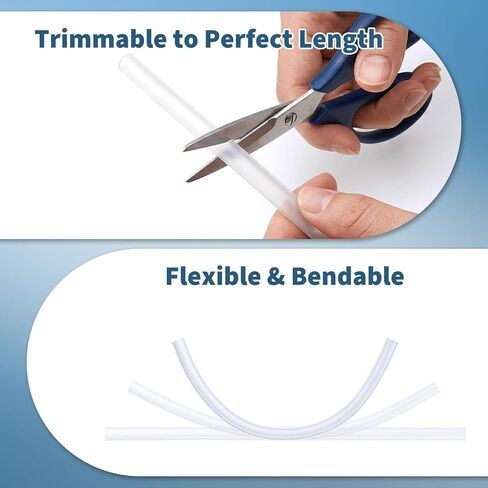 Trimmable to Perfect Length

Flexible & Bendable